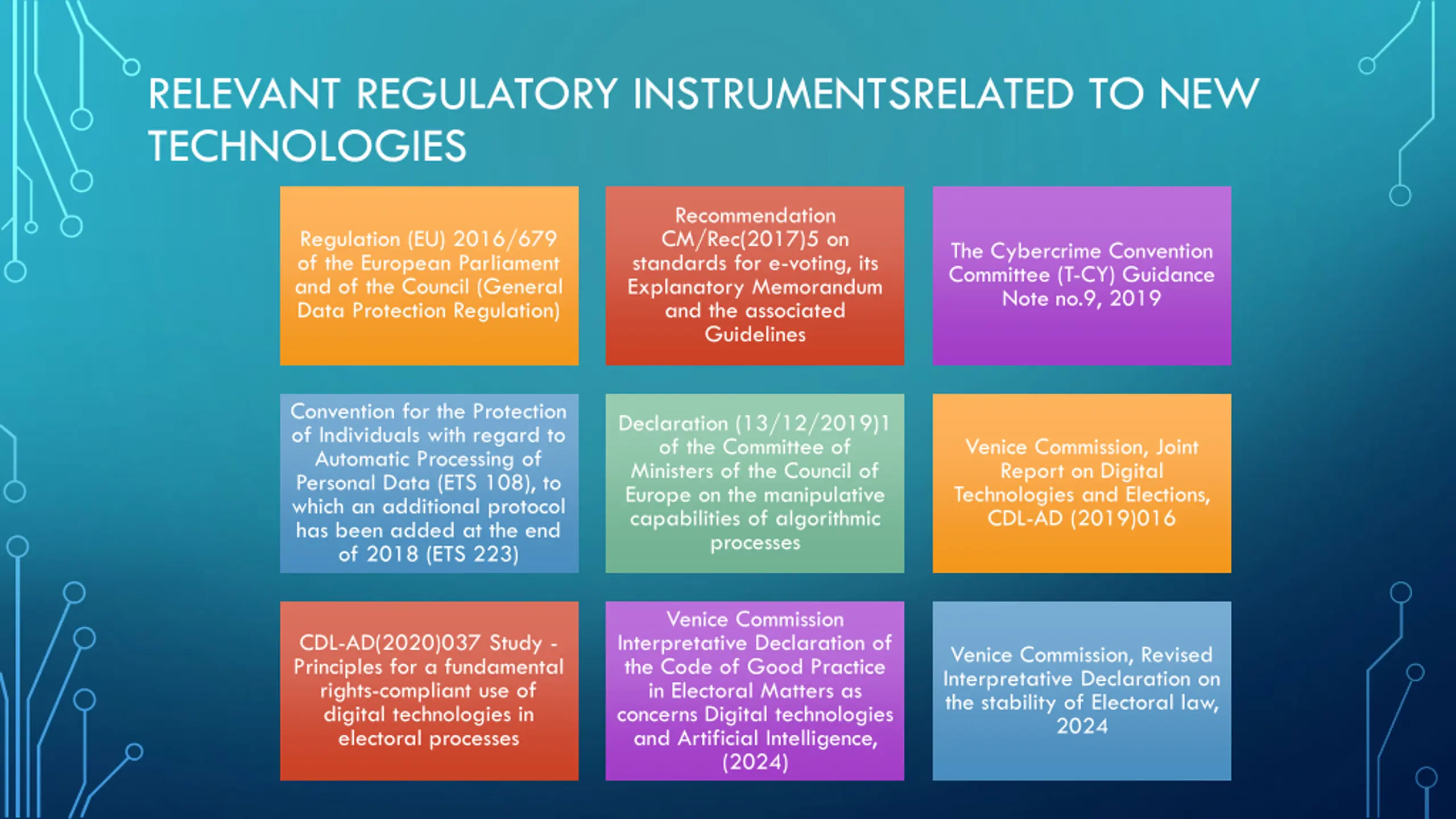 RELEVANT REGULATORY INSTRUMENTSRELATED TO NEW TECHNOLOGIES

Regulation (EU) 2016/679 of the European Parliament and of the Council (General Data Protection Regulation)

Recommendation CM/Rec(2017)5 on standards for e-voting, its Explanatory Memorandum and the associated Guidelines

The Cybercrime Convention Committee (T-CY) Guidance Note no.9, 2019

Convention for the Protection of Individuals with regard to Automatic Processing of Personal Data (ETS 108), to which an additional protocol has been added at the end of 2018 (ETS 223)

Declaration (13/12/2019)1 of the Committee of Ministers of the Council of Europe on the manipulative capabilities of algorithmic processes

Venice Commission, Joint Report on Digital Technologies and Elections, CDL-AD (2019)016

CDL-AD(2020)037 Study - Principles for a fundamental rights-compliant use of digital technologies in electoral processes

Venice Commission Interpretative Declaration of the Code of Good Practice in Electoral Matters as concerns Digital technologies and Artificial Intelligence, (2024)

Venice Commission, Revised Interpretative Declaration on the stability of Electoral law, 2024